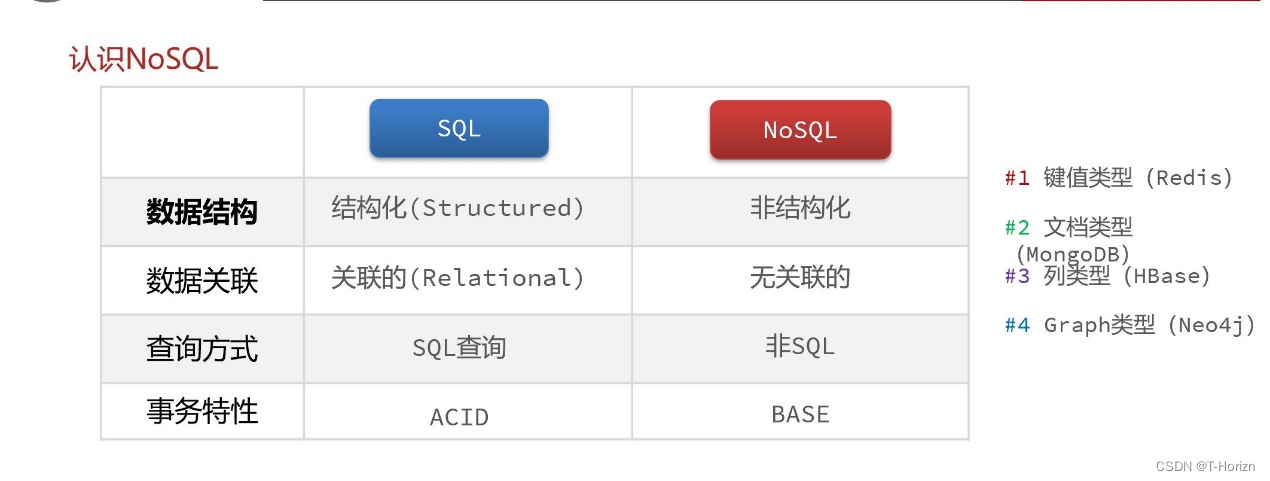 认识NoSQL

|  | SQL | NoSQL |
|---|---|---|
| 数据结构 | 结构化(Structured) | 非结构化 |
| 数据关联 | 关联的(Relational) | 无关联的 |
| 查询方式 | SQL查询 | 非SQL |
| 事务特性 | ACID | BASE |

#1 键值类型 (Redis)

#2 文档类型 (MongoDB)

#3 列类型 (HBase)

#4 Graph类型 (Neo4j)

CSDN @T-Horizn